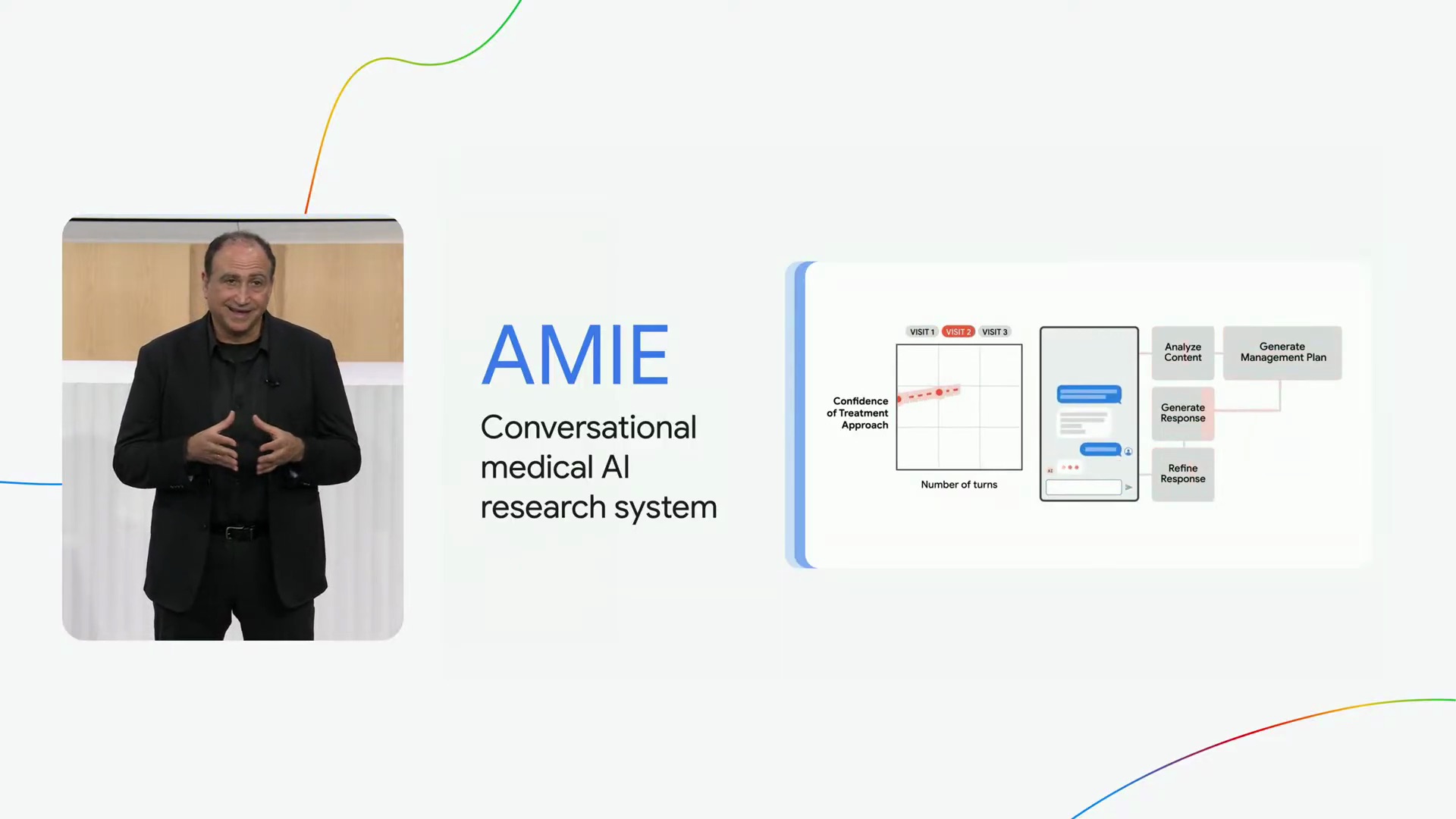 AMIE

Conversational medical AI research system

VISIT 1 VISIT 2 VISIT 3

Confidence of Treatment Approach

Number of turns

Analyze Content

Generate Management Plan

Generate Response

Refine Response